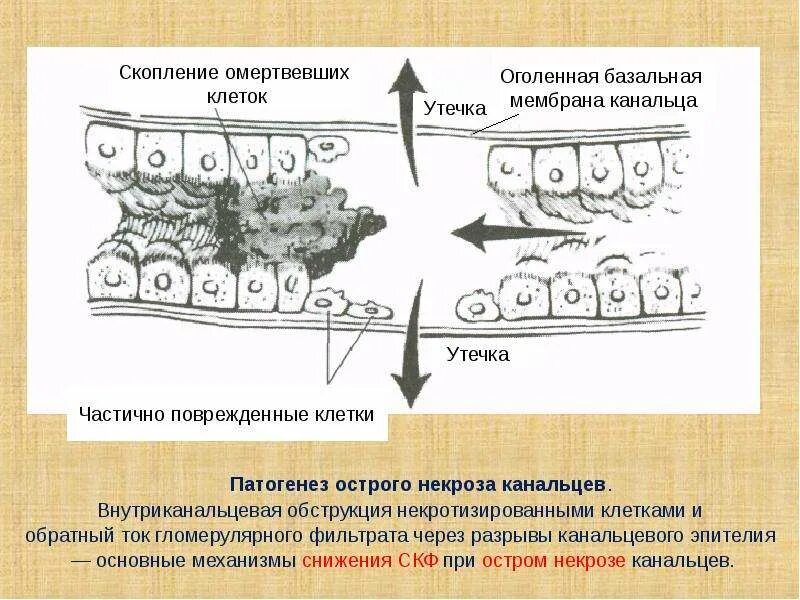 Скопление омертвевших клеток

Утечка

Оголенная базальная мембрана канальца

Утечка

Частично поврежденные клетки

Патогенез острого некроза канальцев.
Внутриканальцевая обструкция некротизированными клетками и обратный ток гломерулярного фильтрата через разрывы канальцевого эпителия — основные механизмы снижения СКФ при остром некрозе канальцев.